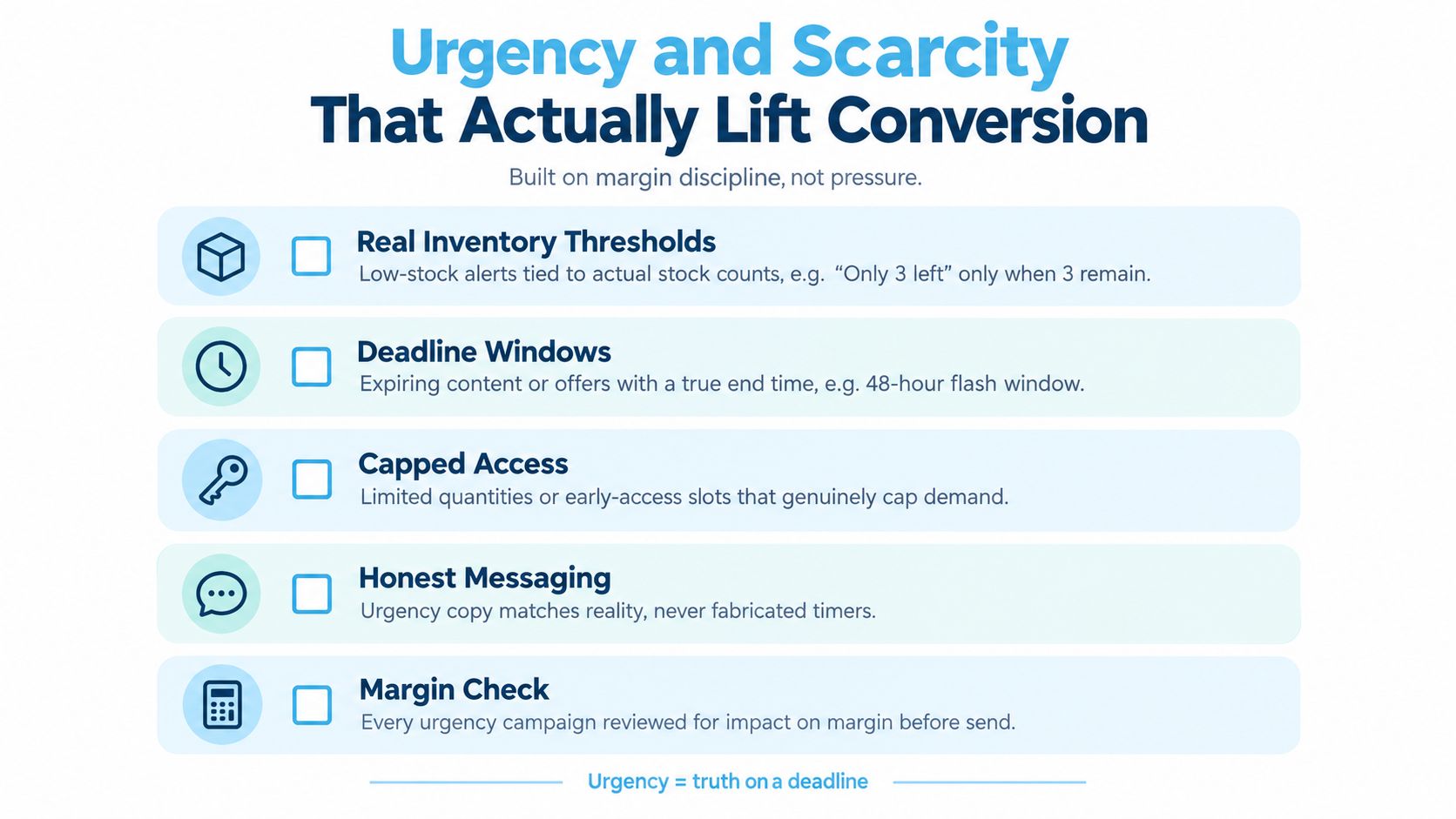 Urgency and Scarcity
That Actually Lift Conversion

Built on margin discipline, not pressure.

Real Inventory Thresholds
Low-stock alerts tied to actual stock counts, e.g. “Only 3 left” only when 3 remain.

Deadline Windows
Expiring content or offers with a true end time, e.g. 48-hour flash window.

Capped Access
Limited quantities or early-access slots that genuinely cap demand.

Honest Messaging
Urgency copy matches reality, never fabricated timers.

Margin Check
Every urgency campaign reviewed for impact on margin before send.

Urgency = truth on a deadline